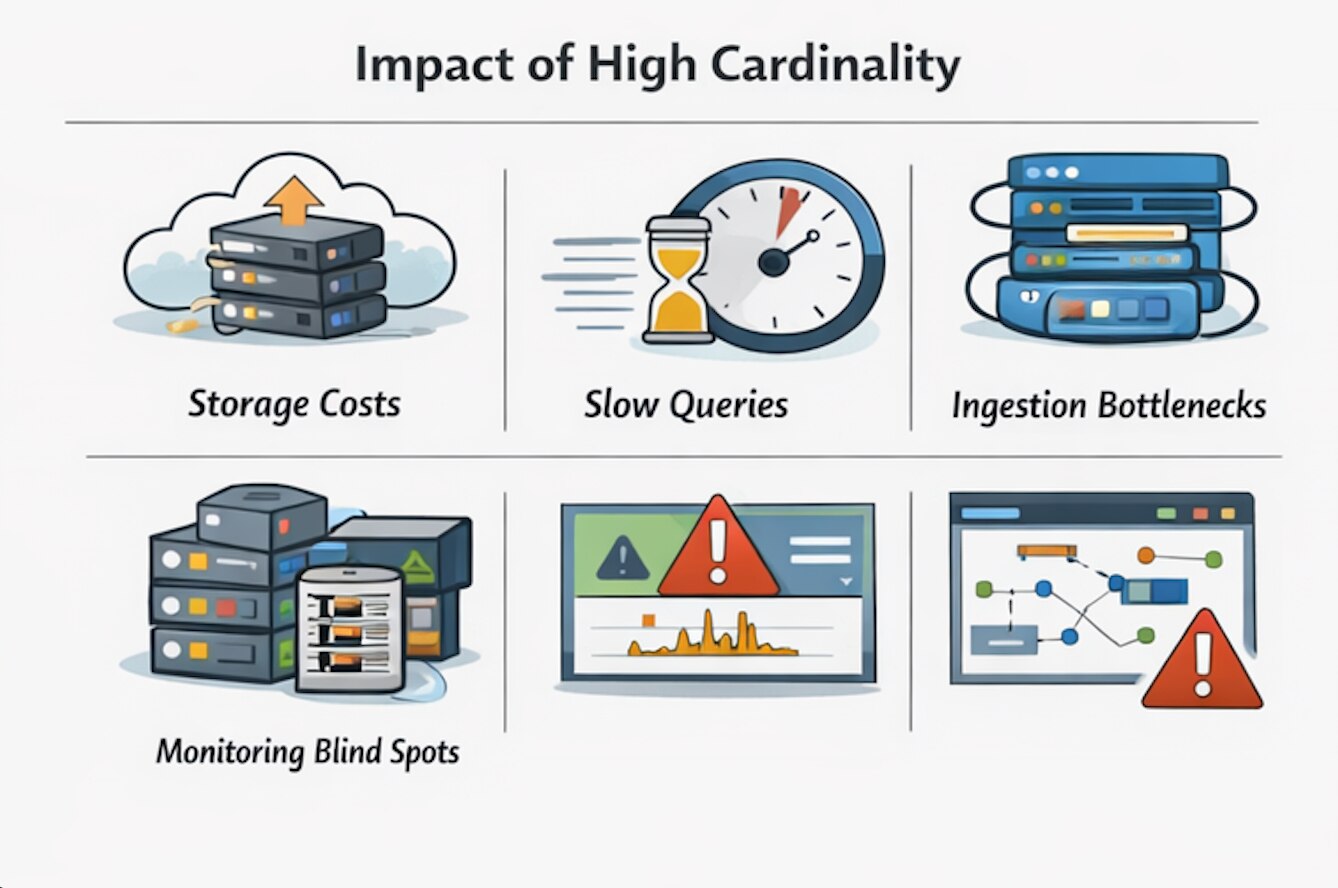 Impact of High Cardinality

Storage Costs

Slow Queries

Ingestion Bottlenecks

Monitoring Blind Spots